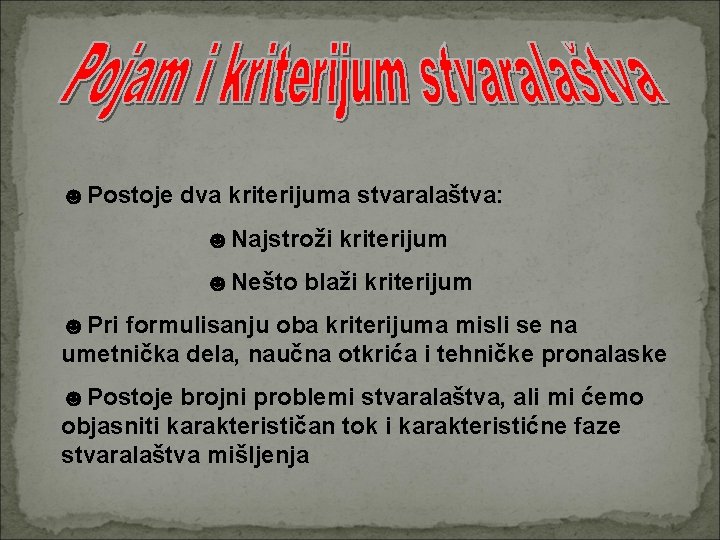 Pojam i kriterijum stvaralaštva

☻Postoje dva kriterijuma stvaralaštva:

☻Najstroži kriterijum

☻Nešto blaži kriterijum

☻Pri formulisanju oba kriterijuma misli se na umetnička dela, naučna otkrića i tehničke pronalaske

☻Postoje brojni problemi stvaralaštva, ali mi ćemo objasniti karakterističan tok i karakteristićne faze stvaralaštva mišljenja